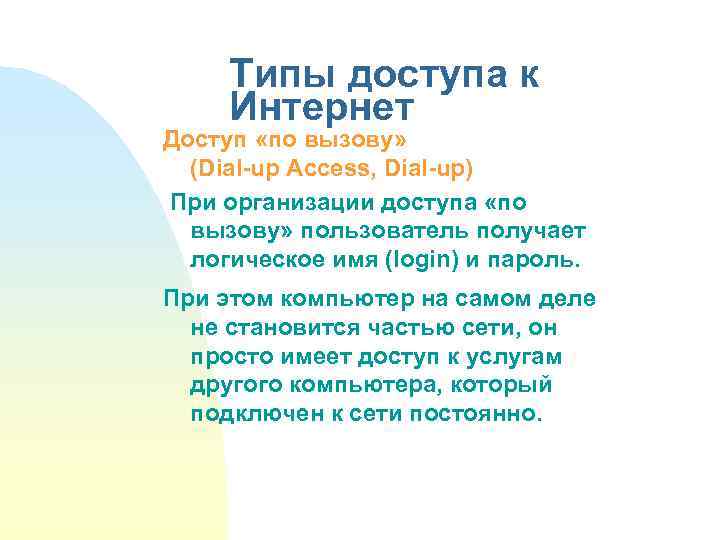 Типы доступа к Интернет

Доступ «по вызову» (Dial-up Access, Dial-up)

При организации доступа «по вызову» пользователь получает логическое имя (login) и пароль.

При этом компьютер на самом деле не становится частью сети, он просто имеет доступ к услугам другого компьютера, который подключен к сети постоянно.